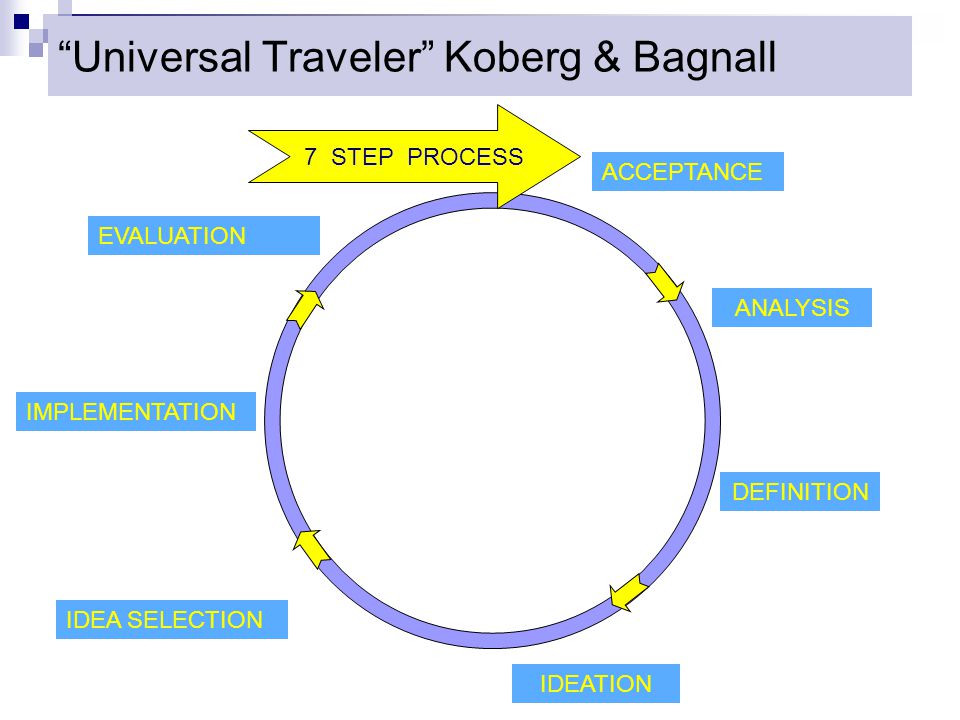 “Universal Traveler” Koberg & Bagnall

7 STEP PROCESS

ACCEPTANCE

ANALYSIS

DEFINITION

IDEATION

IDEA SELECTION

IMPLEMENTATION

EVALUATION